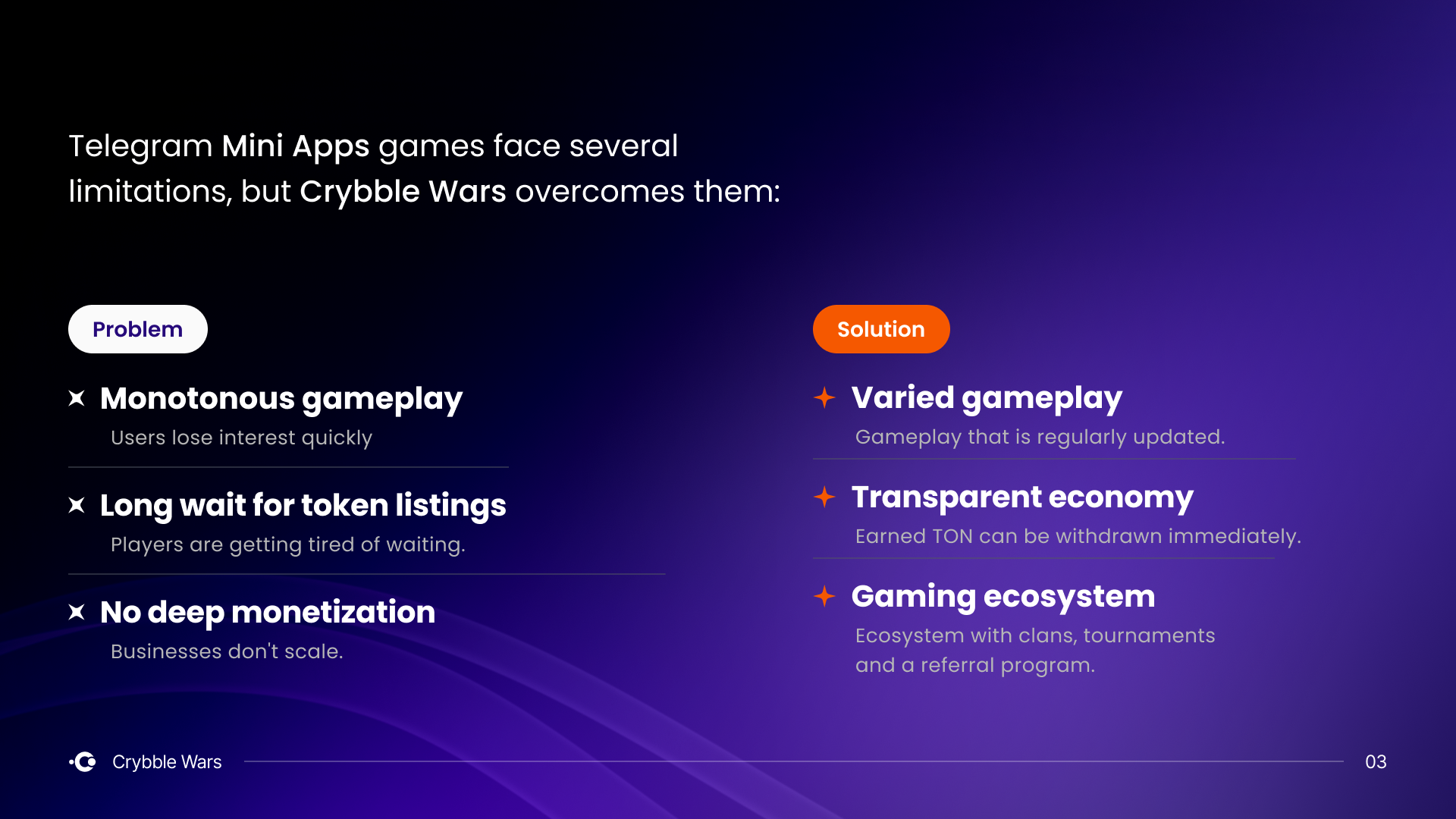 Telegram Mini Apps games face several limitations, but Crybble Wars overcomes them:

Problem

Monotonous gameplay
Users lose interest quickly

Long wait for token listings
Players are getting tired of waiting.

No deep monetization
Businesses don't scale.

Solution

Varied gameplay
Gameplay that is regularly updated.

Transparent economy
Earned TON can be withdrawn immediately.

Gaming ecosystem
Ecosystem with clans, tournaments and a referral program.

Crybble Wars

03